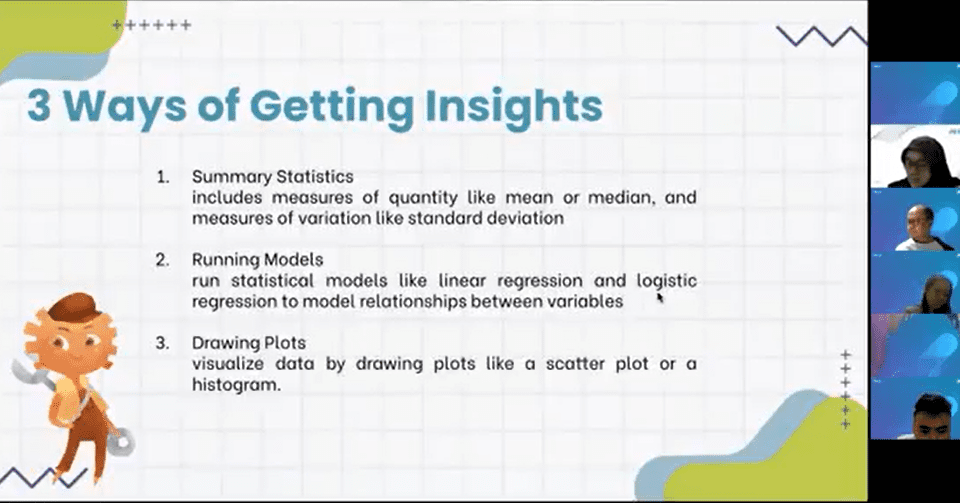 3 Ways of Getting Insights

1. Summary Statistics
includes measures of quantity like mean or median, and measures of variation like standard deviation

2. Running Models
run statistical models like linear regression and logistic regression to model relationships between variables

3. Drawing Plots
visualize data by drawing plots like a scatter plot or a histogram.